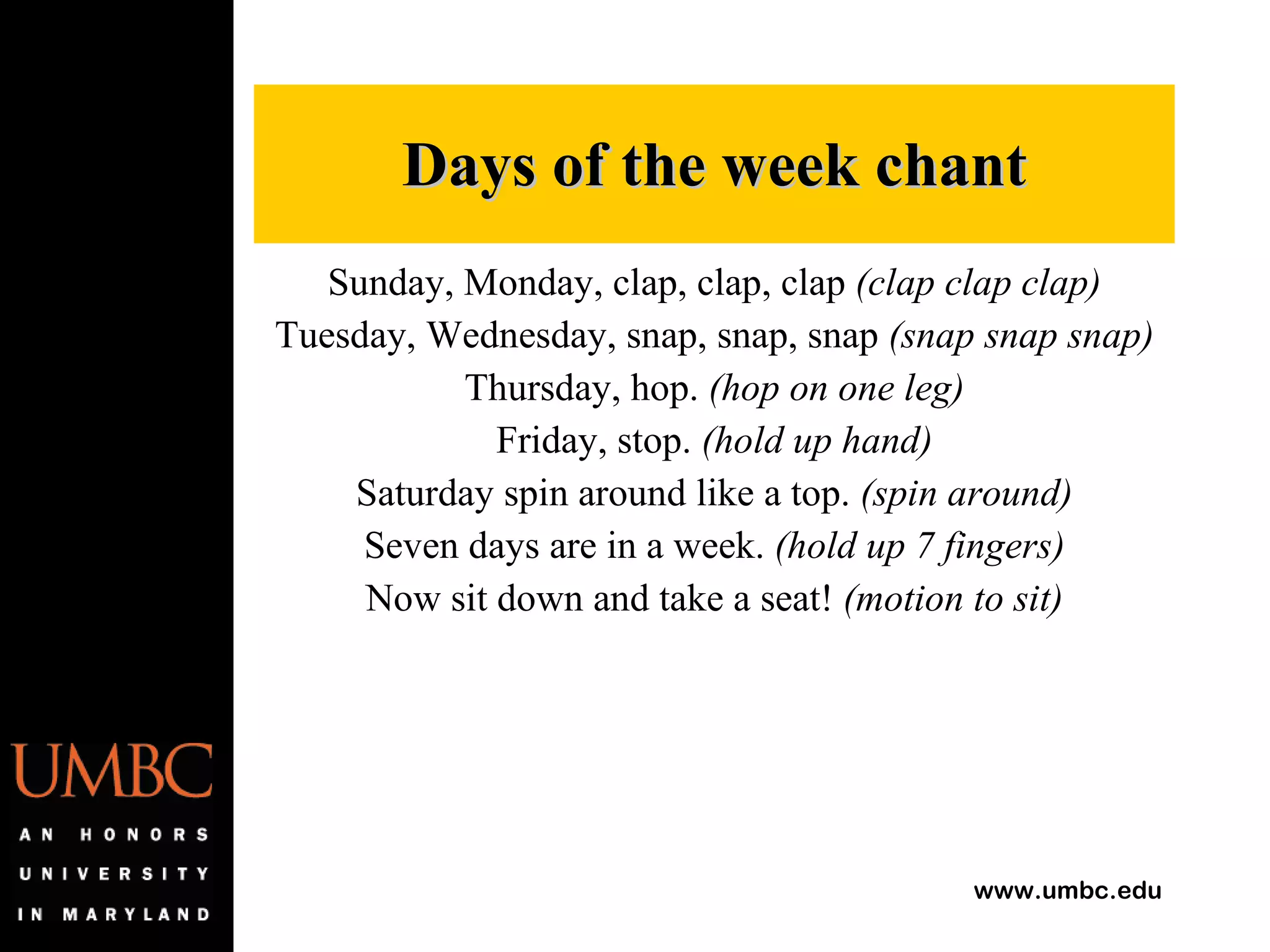 Days of the week chant

Sunday, Monday, clap, clap, clap (clap clap clap)
Tuesday, Wednesday, snap, snap, snap (snap snap snap)
Thursday, hop. (hop on one leg)
Friday, stop. (hold up hand)
Saturday spin around like a top. (spin around)
Seven days are in a week. (hold up 7 fingers)
Now sit down and take a seat! (motion to sit)

UMBC

AN HONORS UNIVERSITY IN MARYLAND

www.umbc.edu